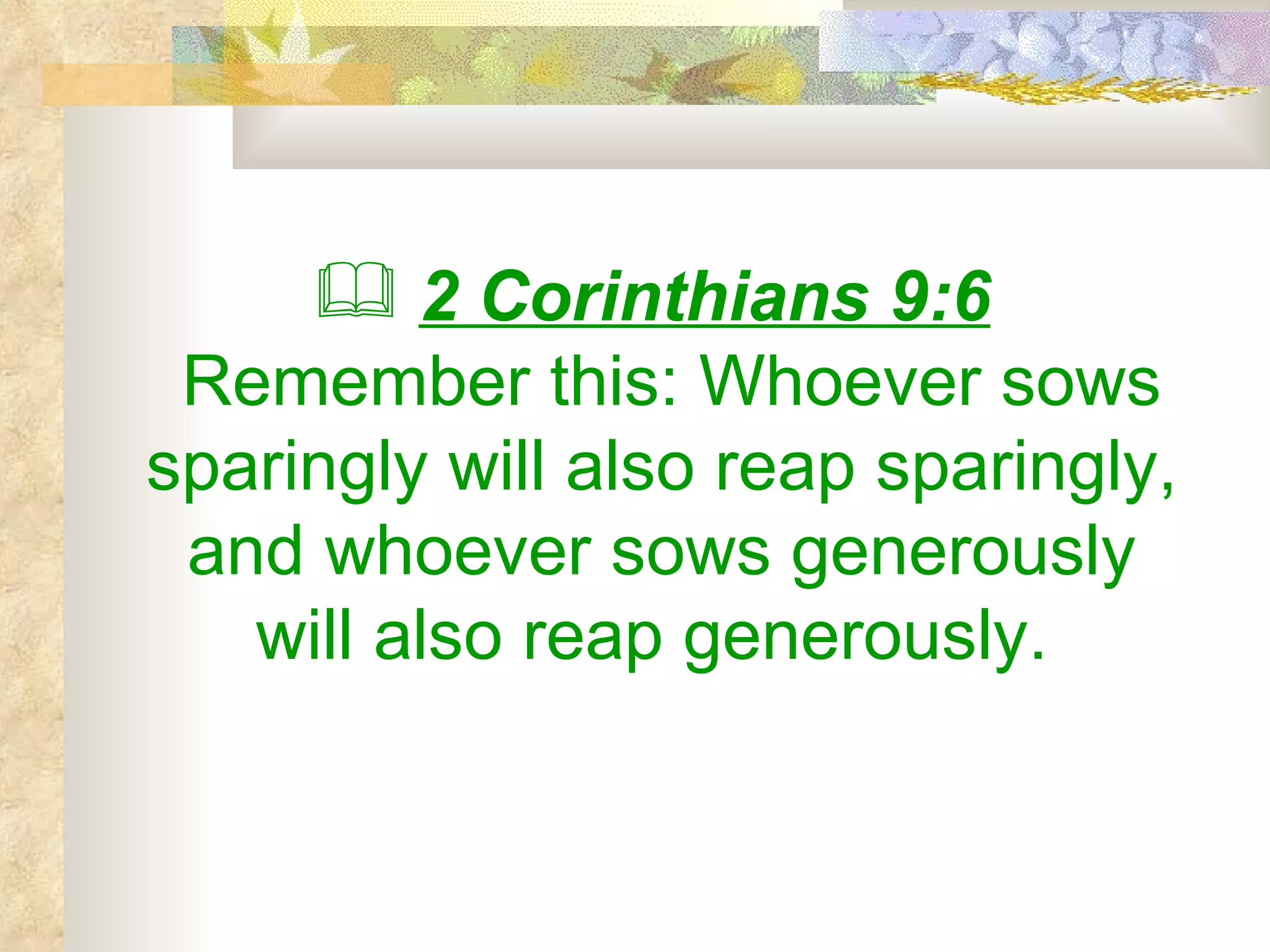 2 Corinthians 9:6
Remember this: Whoever sows sparingly will also reap sparingly, and whoever sows generously will also reap generously.